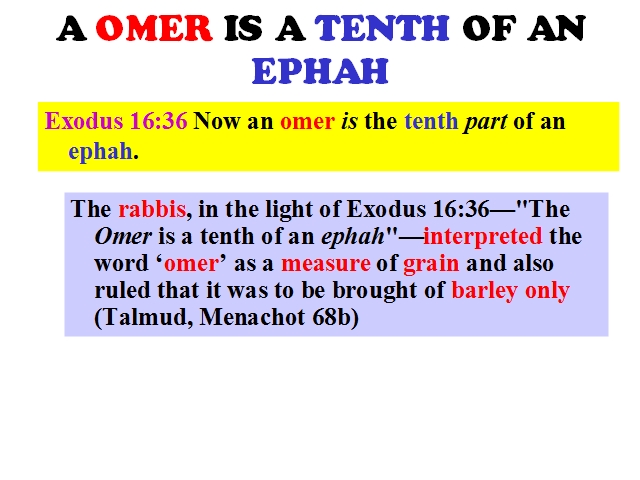 A OMER IS A TENTH OF AN EPHAH

Exodus 16:36 Now an omer is the tenth part of an ephah.

The rabbis, in the light of Exodus 16:36—"The Omer is a tenth of an ephah"—interpreted the word 'omer' as a measure of grain and also ruled that it was to be brought of barley only (Talmud, Menachot 68b)